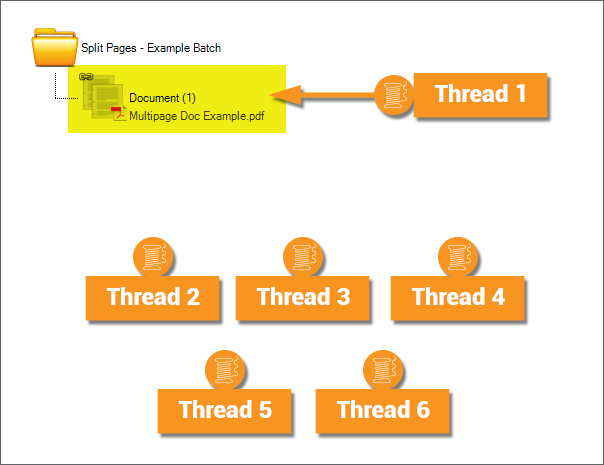 Split Pages - Example Batch

Document (1)

Multipage Doc Example.pdf

Thread 1

Thread 2

Thread 3

Thread 4

Thread 5

Thread 6